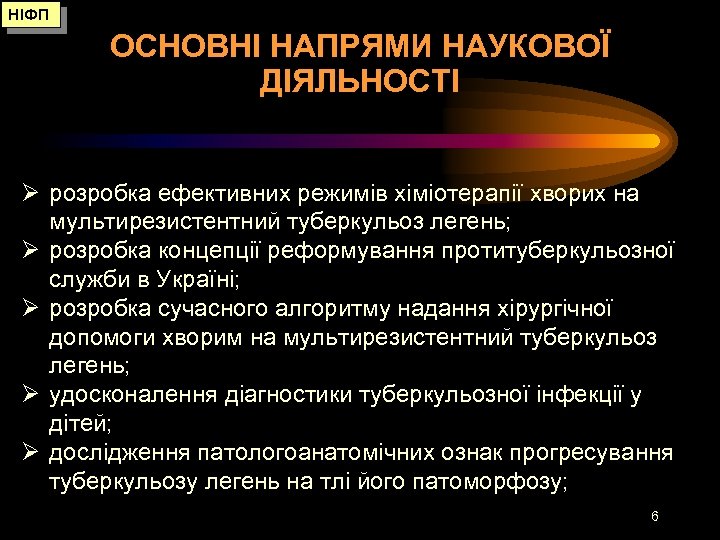 НІФП

ОСНОВНІ НАПРЯМИ НАУКОВОЇ ДІЯЛЬНОСТІ

➢ розробка ефективних режимів хіміотерапії хворих на мультирезистентний туберкульоз легень;
➢ розробка концепції реформування протитуберкульозної служби в Україні;
➢ розробка сучасного алгоритму надання хірургічної допомоги хворим на мультирезистентний туберкульоз легень;
➢ удосконалення діагностики туберкульозної інфекції у дітей;
➢ дослідження патологоанатомічних ознак прогресування туберкульозу легень на тлі його патоморфозу;

6